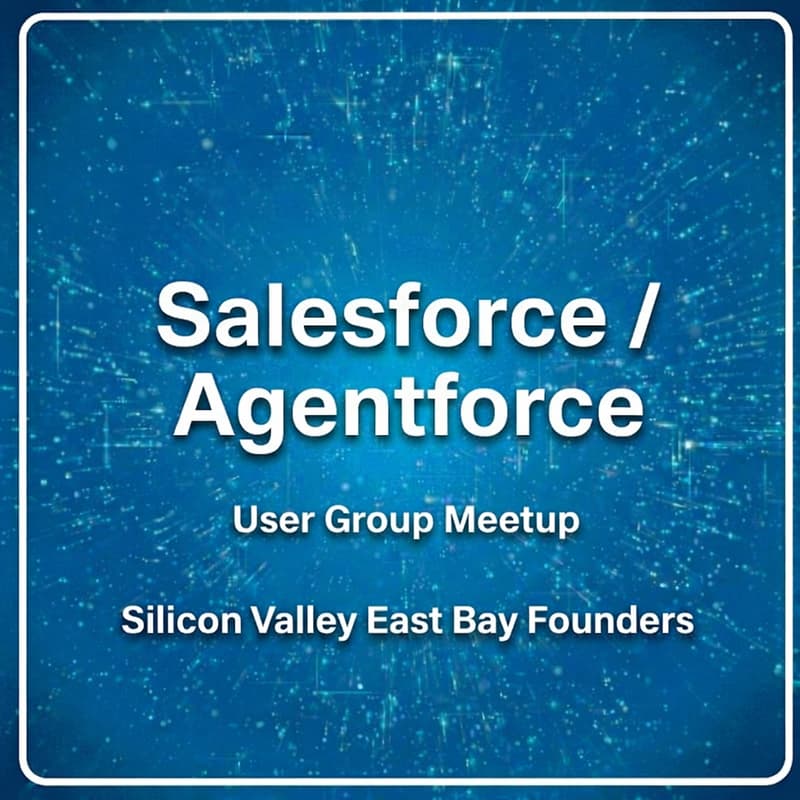 Salesforce / Agentforce

User Group Meetup

Silicon Valley East Bay Founders